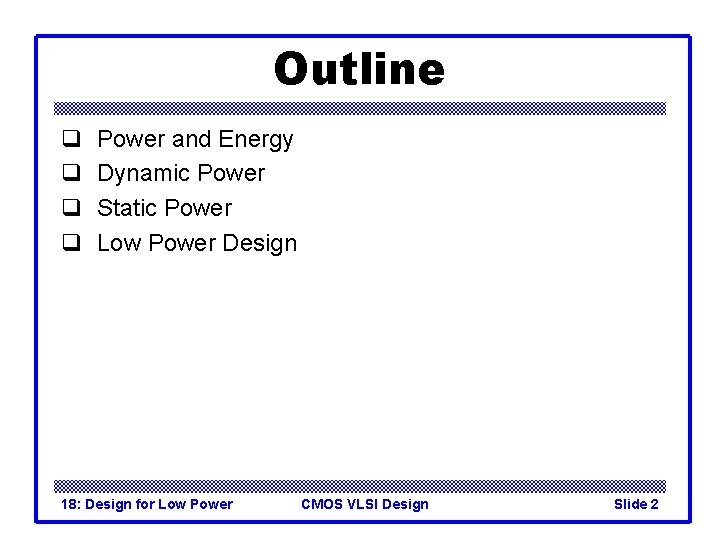 Outline

❑ Power and Energy
❑ Dynamic Power
❑ Static Power
❑ Low Power Design

18: Design for Low Power CMOS VLSI Design Slide 2